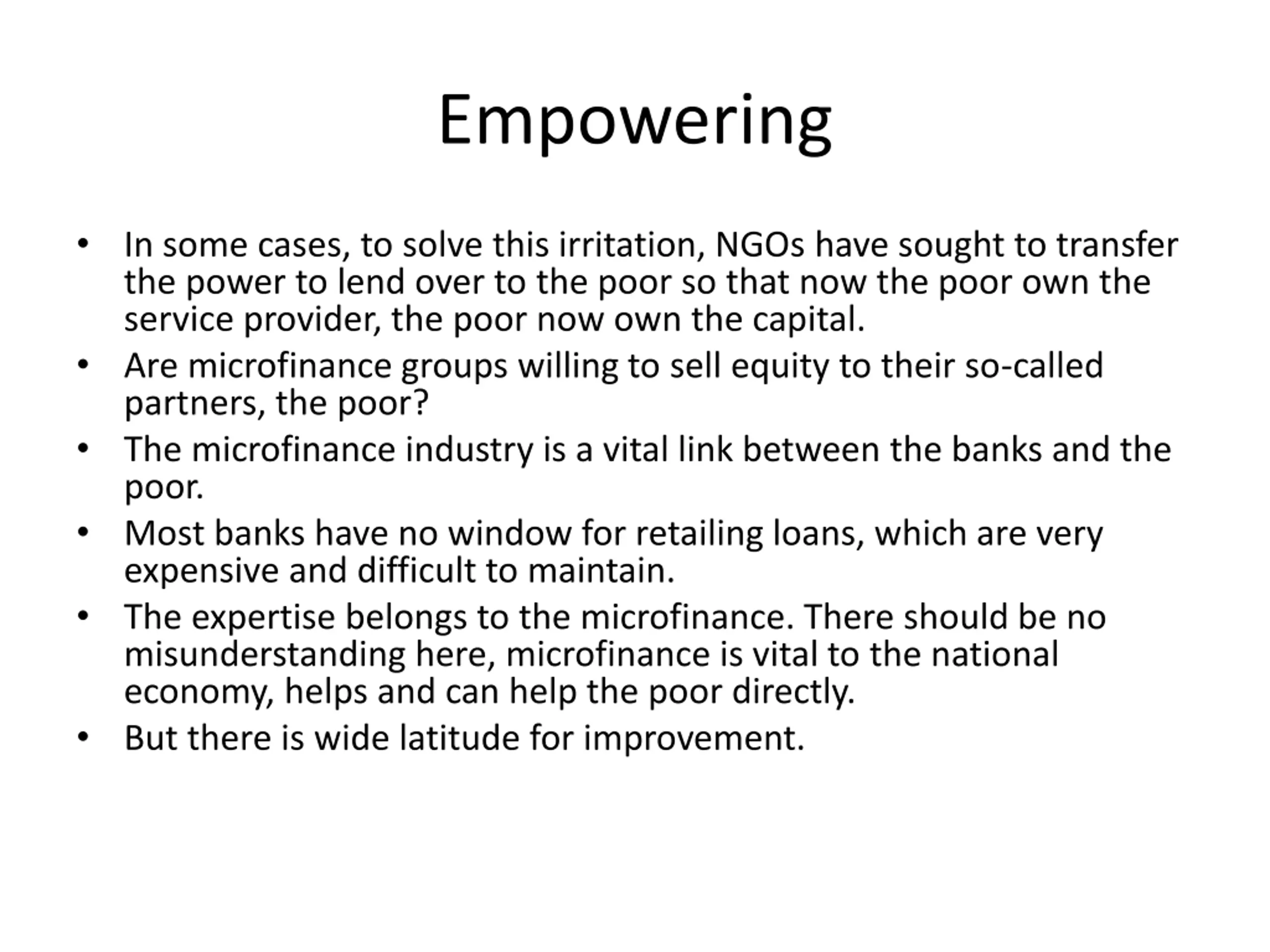 Empowering

• In some cases, to solve this irritation, NGOs have sought to transfer the power to lend over to the poor so that now the poor own the service provider, the poor now own the capital.
• Are microfinance groups willing to sell equity to their so-called partners, the poor?
• The microfinance industry is a vital link between the banks and the poor.
• Most banks have no window for retailing loans, which are very expensive and difficult to maintain.
• The expertise belongs to the microfinance. There should be no misunderstanding here, microfinance is vital to the national economy, helps and can help the poor directly.
• But there is wide latitude for improvement.